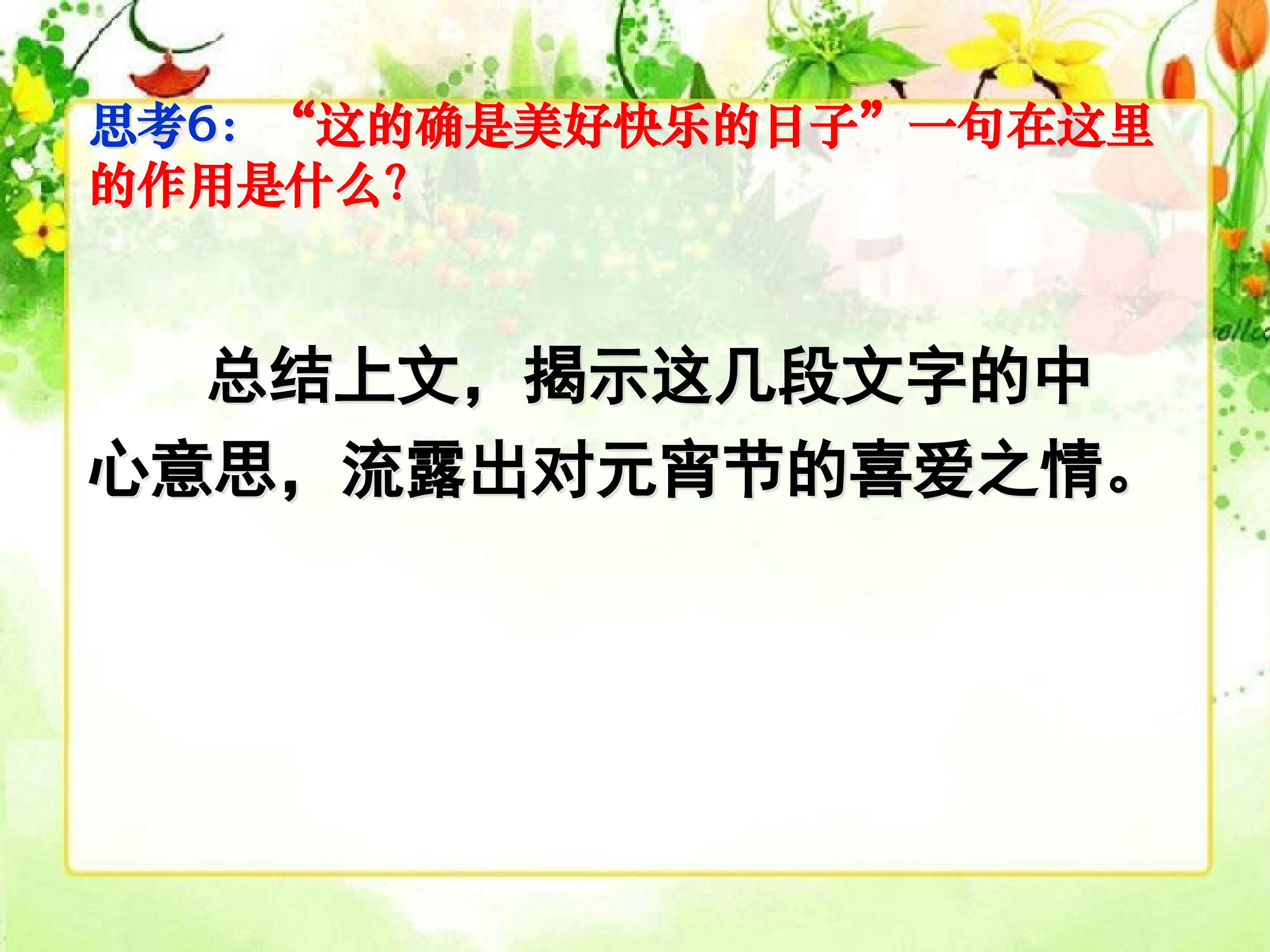 思考6：“这的确是美好快乐的日子”一句在这里的作用是什么?

总结上文，揭示这几段文字的中心意思，流露出对元宵节的喜爱之情。